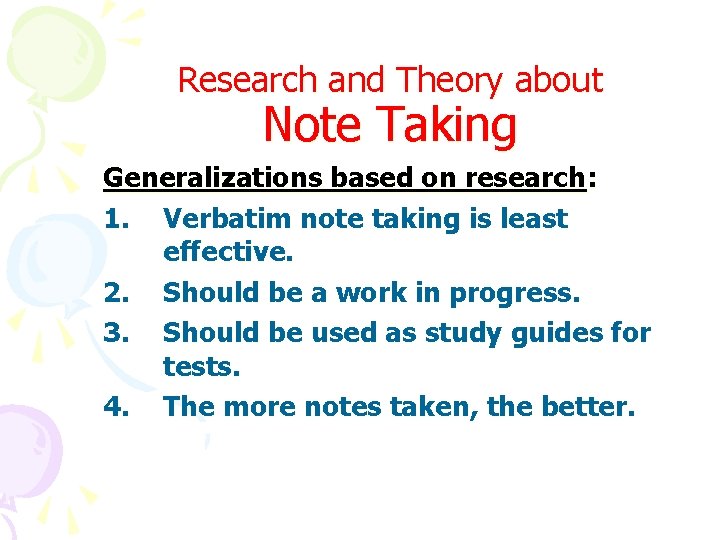 Research and Theory about
Note Taking

Generalizations based on research:

1. Verbatim note taking is least effective.
2. Should be a work in progress.
3. Should be used as study guides for tests.
4. The more notes taken, the better.